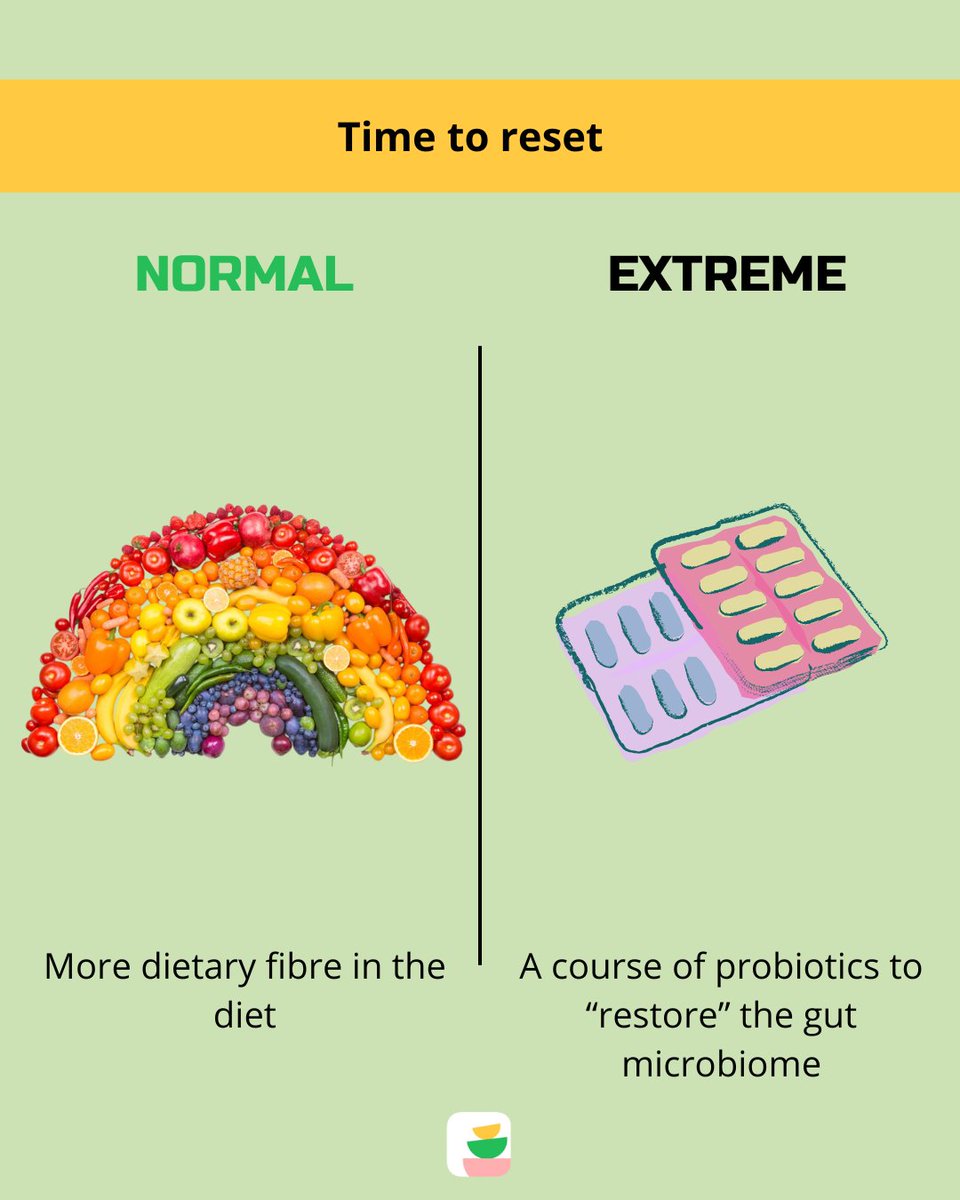 Time to reset

NORMAL

More dietary fibre in the diet

EXTREME

A course of probiotics to “restore” the gut microbiome